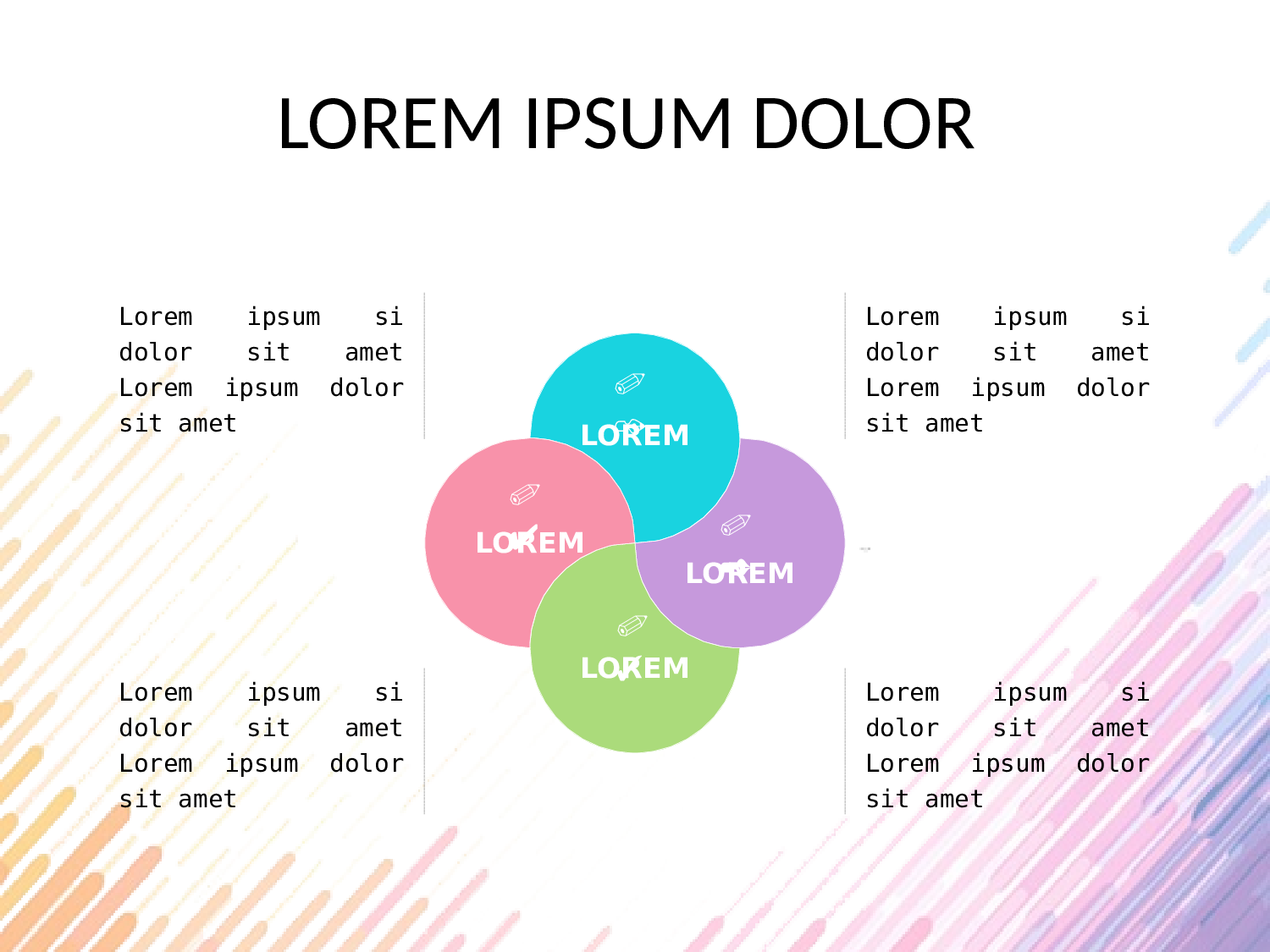 LOREM IPSUM DOLOR

Lorem ipsum si dolor sit amet Lorem ipsum dolor sit amet

Lorem ipsum si dolor sit amet Lorem ipsum dolor sit amet

LOREM

LOREM

LOREM

LOREM

Lorem ipsum si dolor sit amet Lorem ipsum dolor sit amet

Lorem ipsum si dolor sit amet Lorem ipsum dolor sit amet